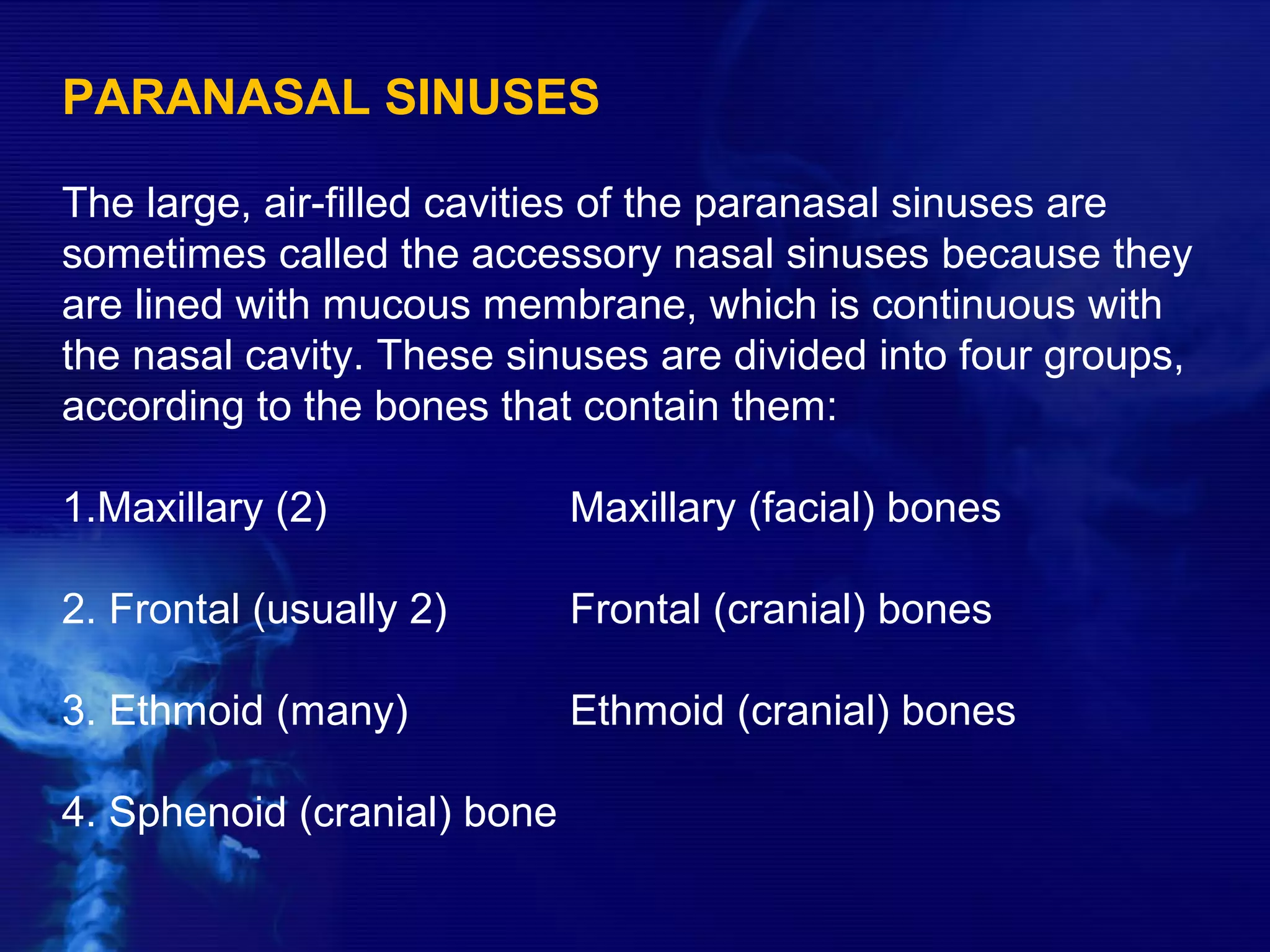 PARANASAL SINUSES

The large, air-filled cavities of the paranasal sinuses are sometimes called the accessory nasal sinuses because they are lined with mucous membrane, which is continuous with the nasal cavity. These sinuses are divided into four groups, according to the bones that contain them:

1.Maxillary (2) Maxillary (facial) bones

2. Frontal (usually 2) Frontal (cranial) bones

3. Ethmoid (many) Ethmoid (cranial) bones

4. Sphenoid (cranial) bone